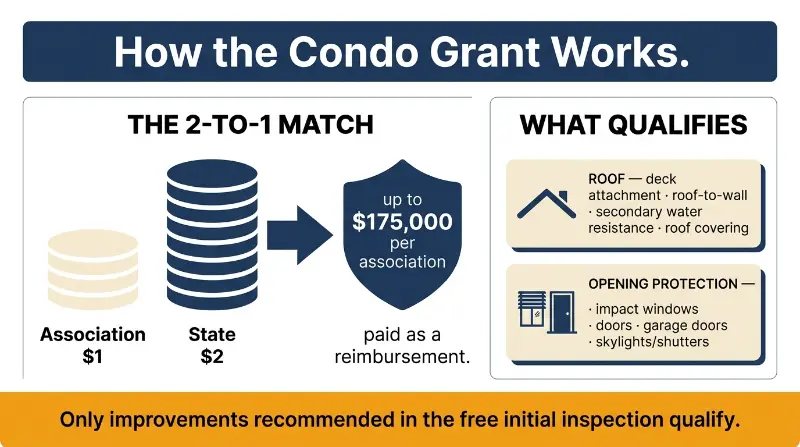 How the Condo Grant Works.

THE 2-TO-1 MATCH

Association $1

State $2

up to $175,000 per association

paid as a reimbursement.

WHAT QUALIFIES

ROOF — deck attachment · roof-to-wall · secondary water resistance · roof covering

OPENING PROTECTION — · impact windows · doors · garage doors · skylights/shutters

Only improvements recommended in the free initial inspection qualify.